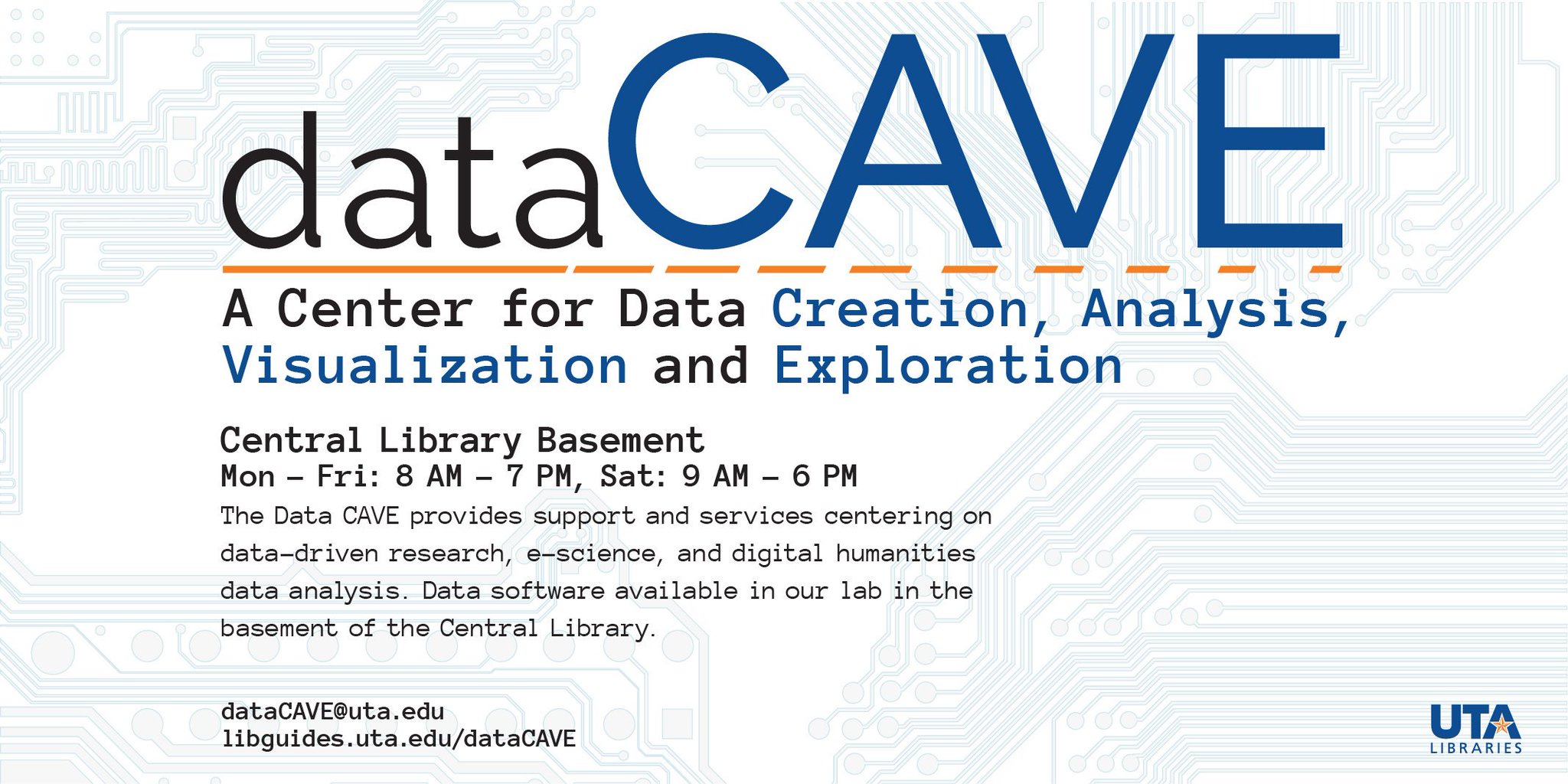 dataCAVE

A Center for Data Creation, Analysis, Visualization and Exploration

Central Library Basement
Mon – Fri: 8 AM – 7 PM, Sat: 9 AM – 6 PM
The Data CAVE provides support and services centering on data-driven research, e-science, and digital humanities data analysis. Data software available in our lab in the basement of the Central Library.

dataCAVE@uta.edu
libguides.uta.edu/dataCAVE

UTA
LIBRARIES